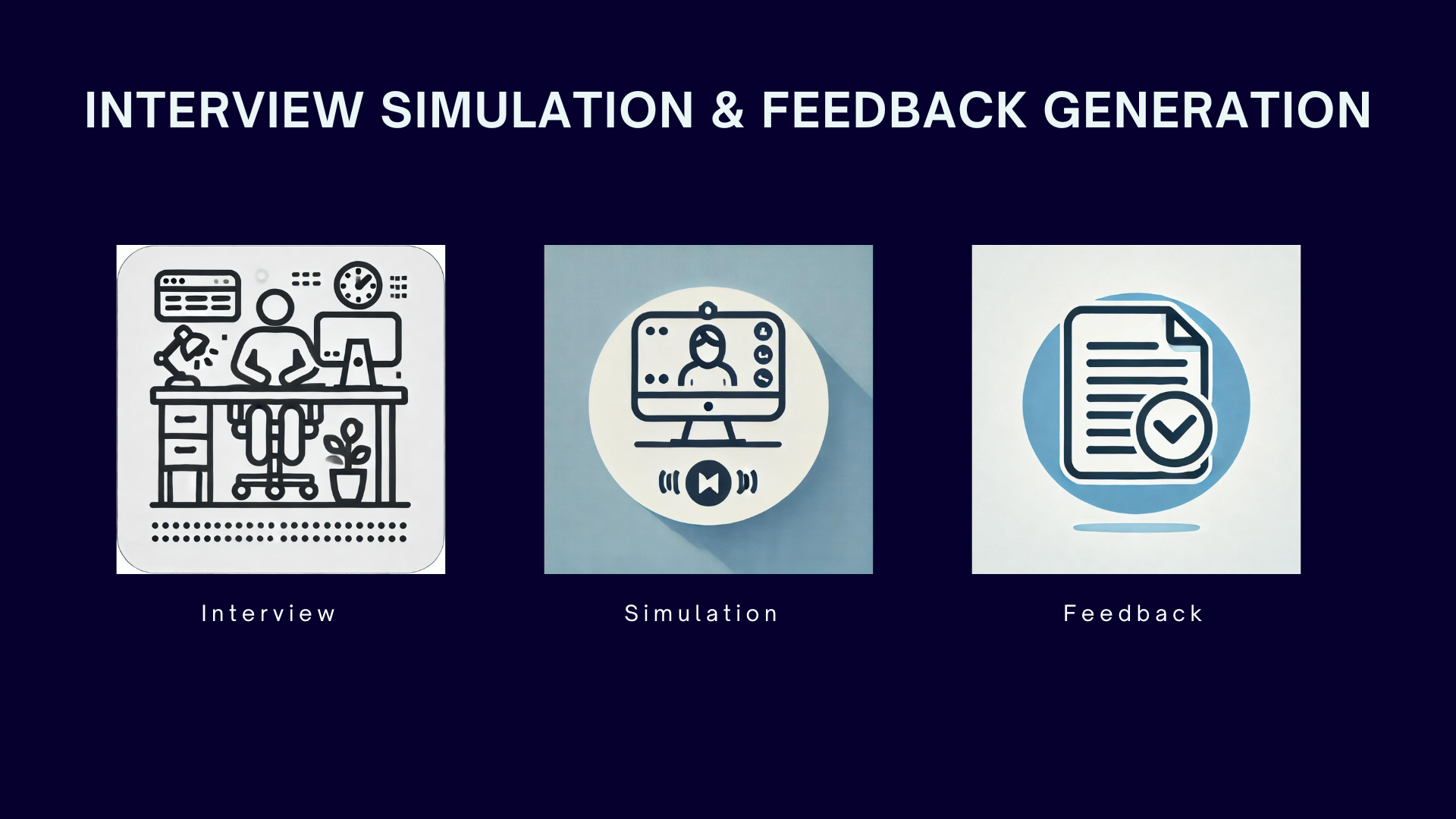 INTERVIEW SIMULATION & FEEDBACK GENERATION

Interview

Simulation

Feedback